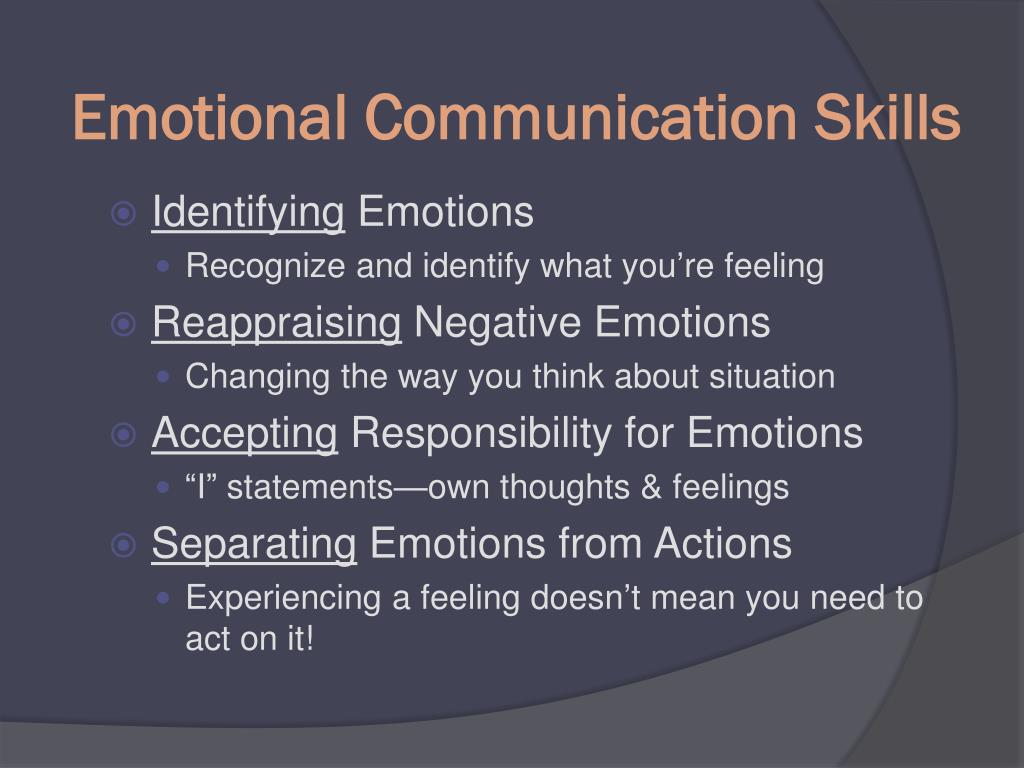 Emotional Communication Skills

Identifying Emotions
Recognize and identify what you’re feeling

Reappraising Negative Emotions
Changing the way you think about situation

Accepting Responsibility for Emotions
“I” statements—own thoughts & feelings

Separating Emotions from Actions
Experiencing a feeling doesn’t mean you need to act on it!